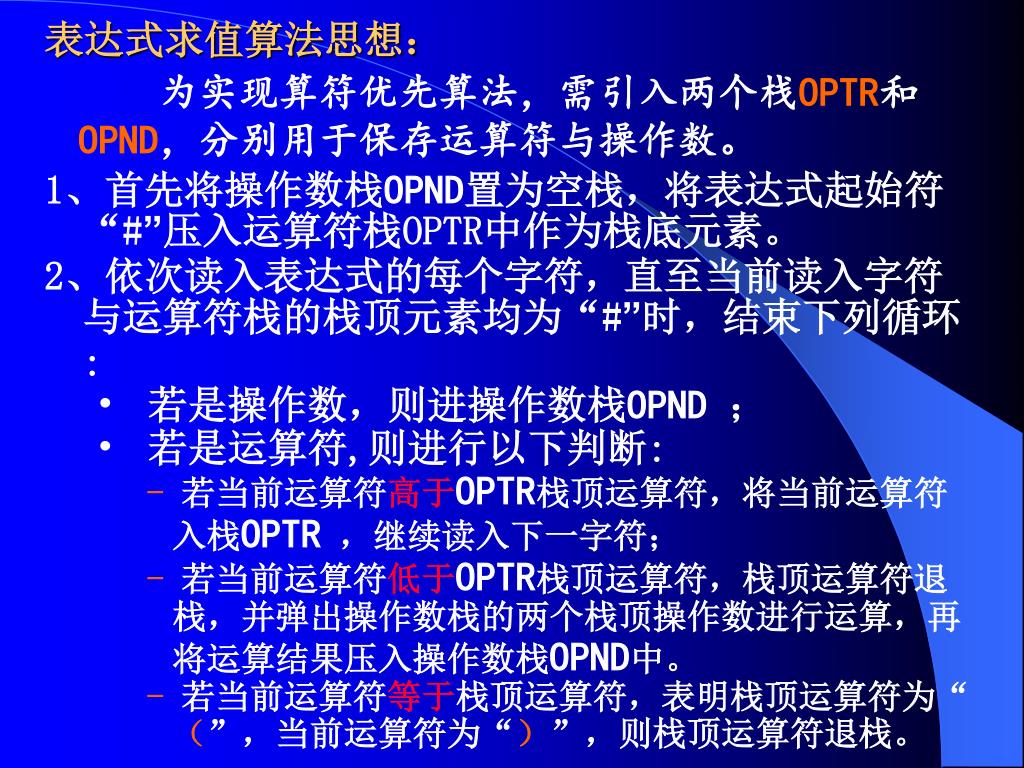 表达式求值算法思想：

为实现算符优先算法，需引入两个栈OPTR和OPND，分别用于保存运算符与操作数。

1、首先将操作数栈OPND置为空栈，将表达式起始符“#”压入运算符栈OPTR中作为栈底元素。

2、依次读入表达式的每个字符，直至当前读入字符与运算符栈的栈顶元素均为“#”时，结束下列循环：

• 若是操作数，则进操作数栈OPND ；

• 若是运算符,则进行以下判断:

– 若当前运算符高于OPTR栈顶运算符，将当前运算符入栈OPTR ，继续读入下一字符；

– 若当前运算符低于OPTR栈顶运算符，栈顶运算符退栈，并弹出操作数栈的两个栈顶操作数进行运算，再将运算结果压入操作数栈OPND中。

– 若当前运算符等于栈顶运算符，表明栈顶运算符为“（”，当前运算符为“）”，则栈顶运算符退栈。